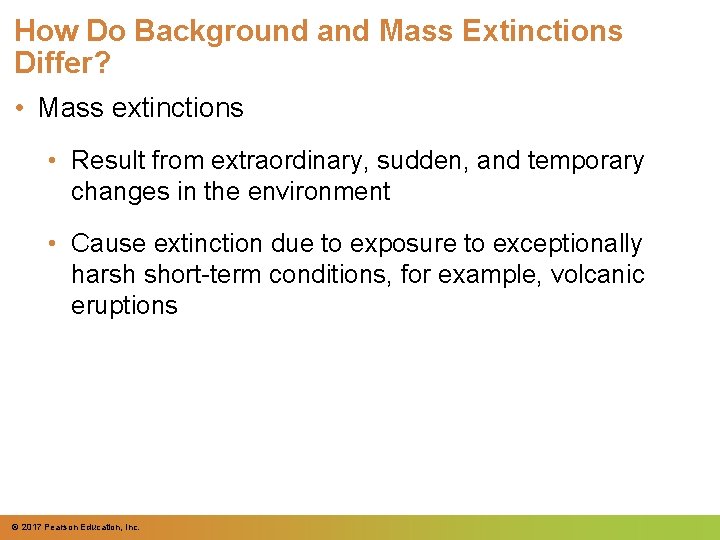 How Do Background and Mass Extinctions Differ?

• Mass extinctions

• Result from extraordinary, sudden, and temporary changes in the environment

• Cause extinction due to exposure to exceptionally harsh short-term conditions, for example, volcanic eruptions

© 2017 Pearson Education, Inc.